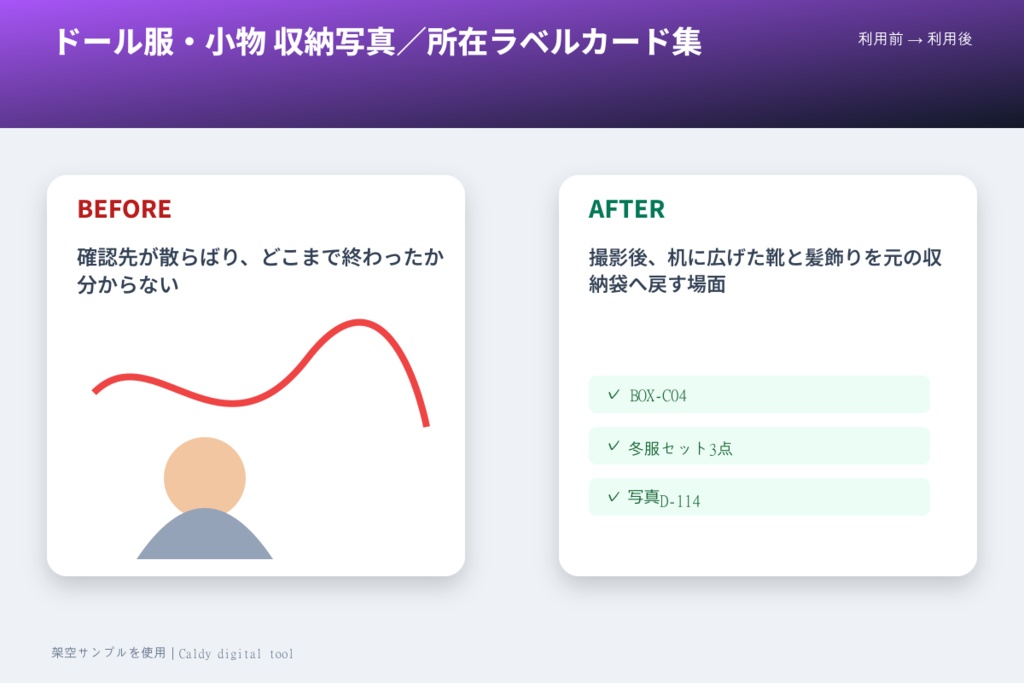 ドール服・小物 収納写真／所在ラベルカード集

利用前 → 利用後

BEFORE

確認先が散らばり、どこまで終わったか分からない

AFTER

撮影後、机に広げた靴と髪飾りを元の収納袋へ戻す場面

✓ BOX-C04

✓ 冬服セット3点

✓ 写真D-114

架空サンプルを使用 | Caldy digital tool